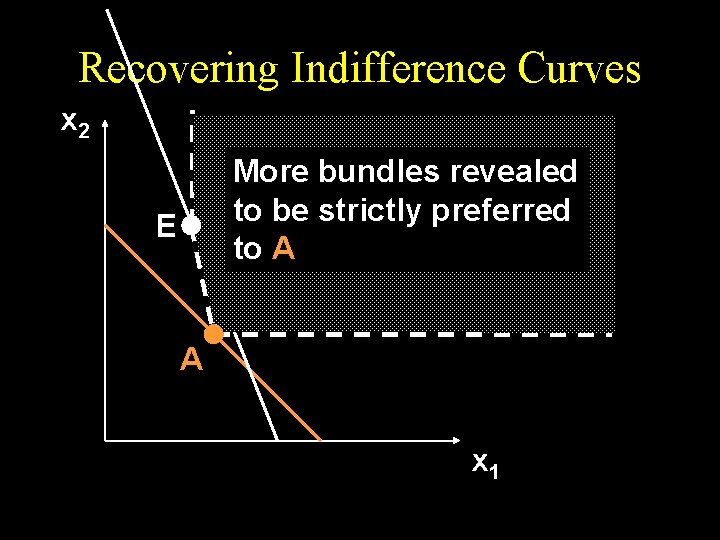 Recovering Indifference Curves

$x_2$

More bundles revealed to be strictly preferred to A

E

A

$x_1$